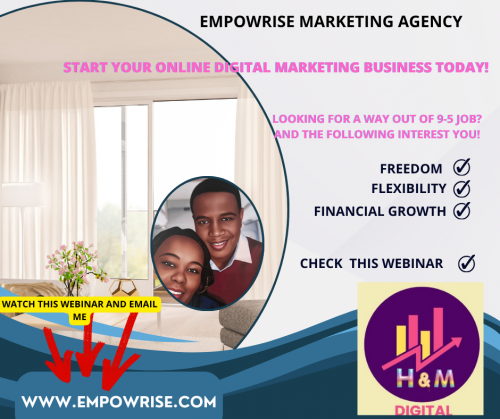 EMPOWRISE MARKETING AGENCY

START YOUR ONLINE DIGITAL MARKETING BUSINESS TODAY!

LOOKING FOR A WAY OUT OF 9-5 JOB? AND THE FOLLOWING INTEREST YOU!

FREEDOM
FLEXIBILITY
FINANCIAL GROWTH

CHECK THIS WEBINAR

WATCH THIS WEBINAR AND EMAIL ME

WWW.EMPOWRISE.COM

H & M
DIGITAL